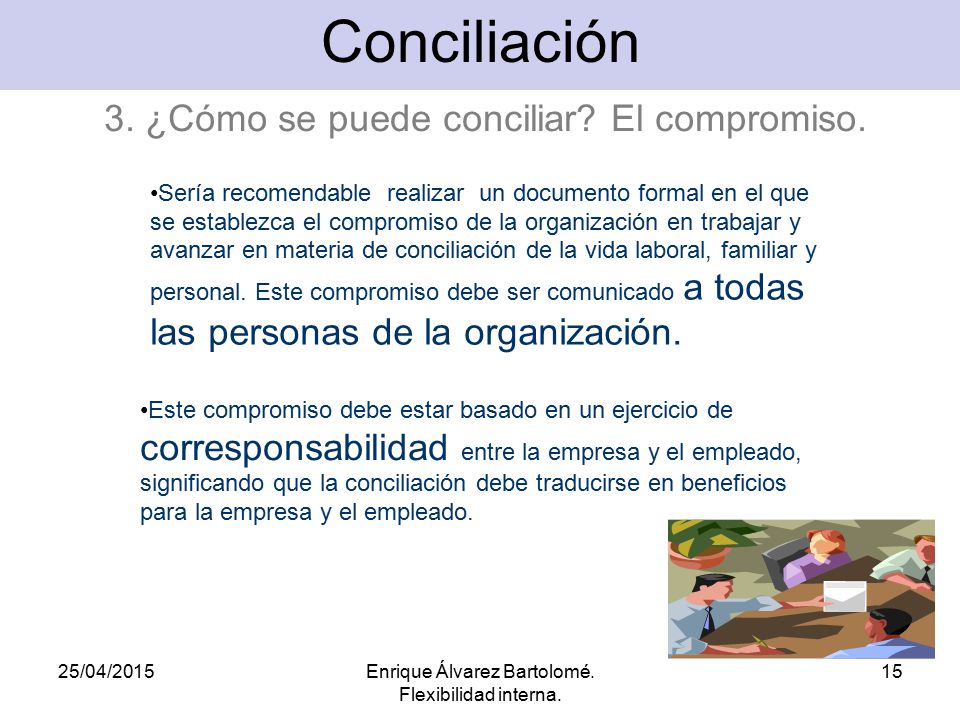 Conciliación

3. ¿Cómo se puede conciliar? El compromiso.

•Sería recomendable realizar un documento formal en el que se establezca el compromiso de la organización en trabajar y avanzar en materia de conciliación de la vida laboral, familiar y personal. Este compromiso debe ser comunicado a todas las personas de la organización.

•Este compromiso debe estar basado en un ejercicio de corresponsabilidad entre la empresa y el empleado, significando que la conciliación debe traducirse en beneficios para la empresa y el empleado.

25/04/2015

Enrique Álvarez Bartolomé. Flexibilidad interna.

15